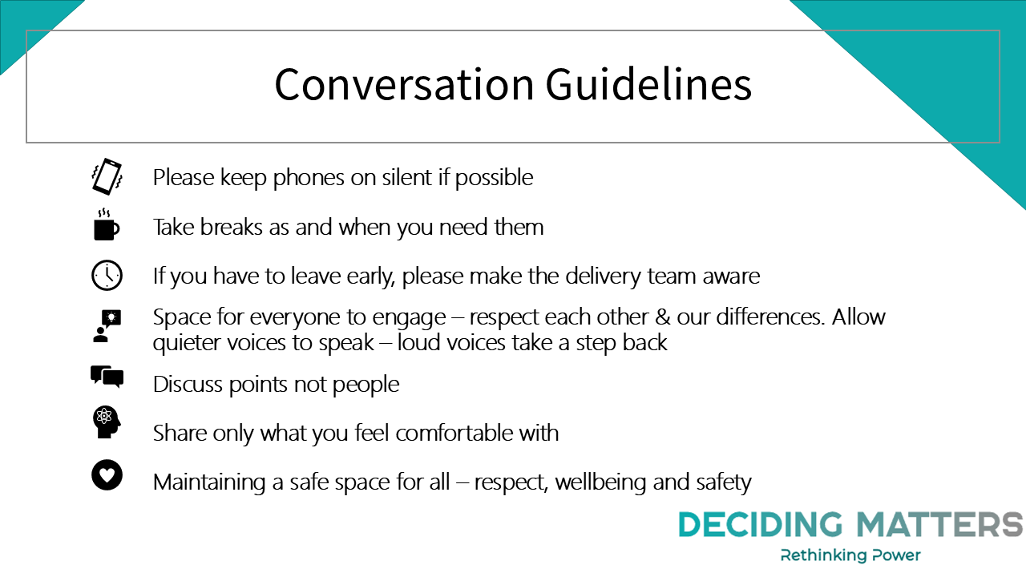 Conversation Guidelines

Please keep phones on silent if possible

Take breaks as and when you need them

If you have to leave early, please make the delivery team aware

Space for everyone to engage – respect each other & our differences. Allow quieter voices to speak – loud voices take a step back

Discuss points not people

Share only what you feel comfortable with

Maintaining a safe space for all – respect, wellbeing and safety

DECIDING MATTERS
Rethinking Power